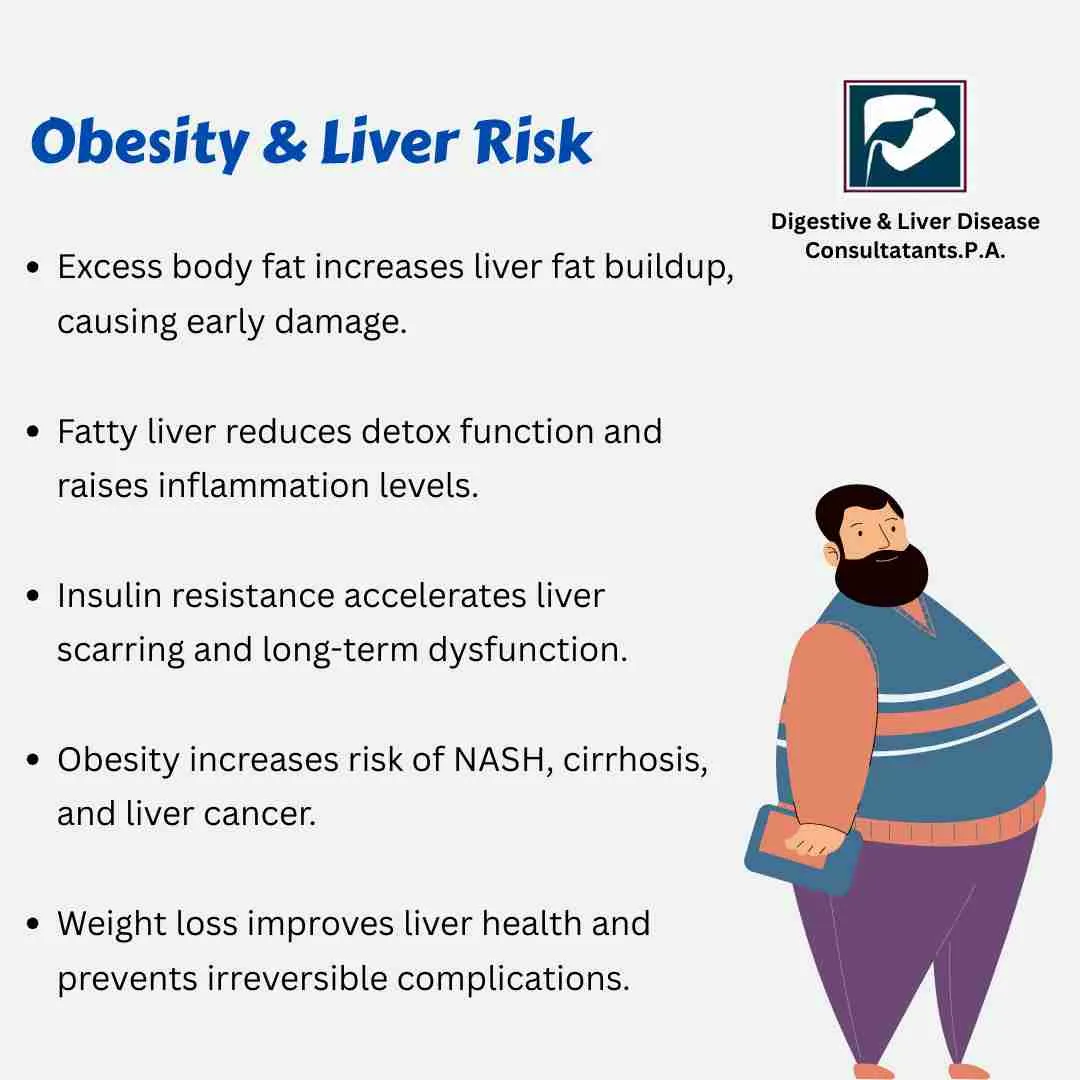 Obesity & Liver Risk

Digestive & Liver Disease Consultatants.P.A.

- Excess body fat increases liver fat buildup, causing early damage.

- Fatty liver reduces detox function and raises inflammation levels.

- Insulin resistance accelerates liver scarring and long-term dysfunction.

- Obesity increases risk of NASH, cirrhosis, and liver cancer.

- Weight loss improves liver health and prevents irreversible complications.